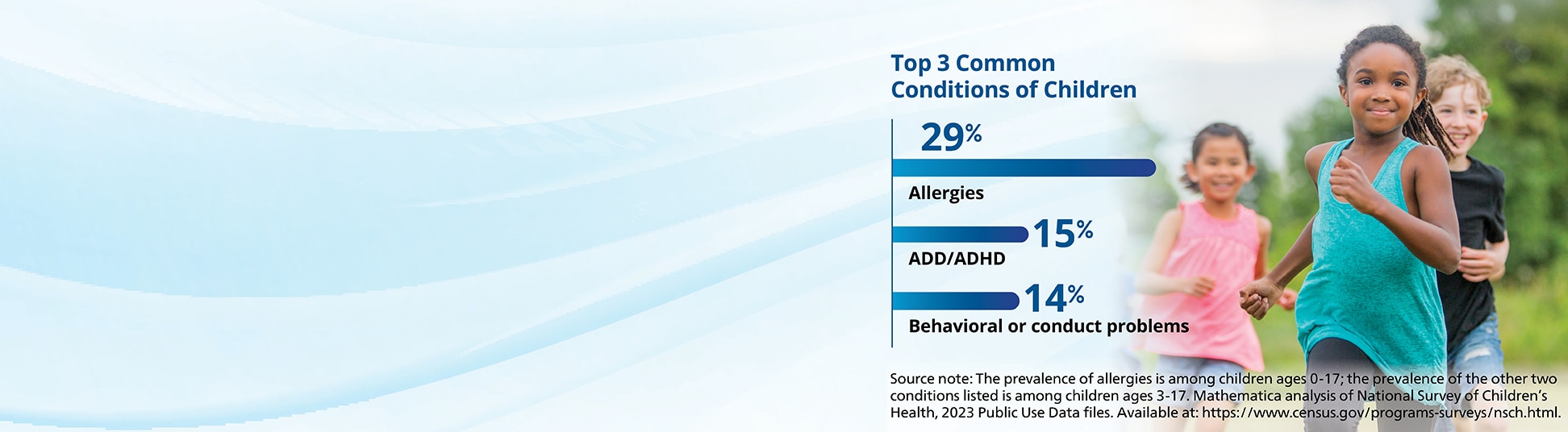 Top 3 Common Conditions of Children

29%

Allergies

15%

ADD/ADHD

14%

Behavioral or conduct problems

Source note: The prevalence of allergies is among children ages 0-17; the prevalence of the other two conditions listed is among children ages 3-17. Mathematica analysis of National Survey of Children's Health, 2023 Public Use Data files. Available at: https://www.census.gov/programs-surveys/nsch.html.